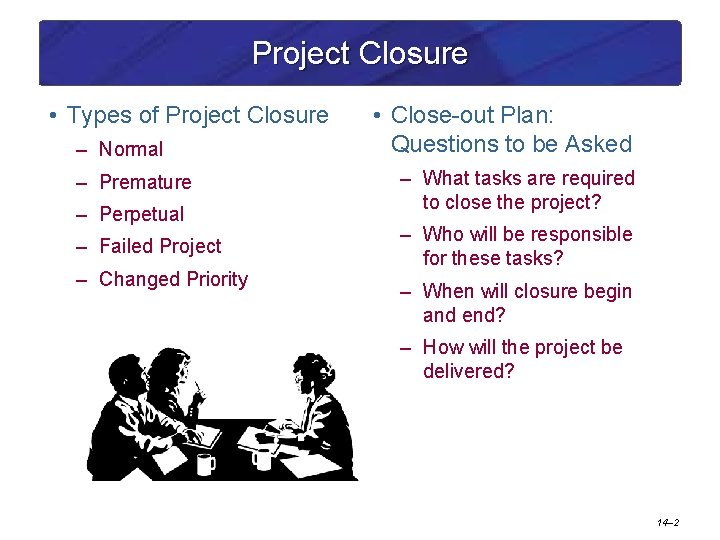 Project Closure

• Types of Project Closure
– Normal
– Premature
– Perpetual
– Failed Project
– Changed Priority

• Close-out Plan: Questions to be Asked
– What tasks are required to close the project?
– Who will be responsible for these tasks?
– When will closure begin and end?
– How will the project be delivered?

14–2